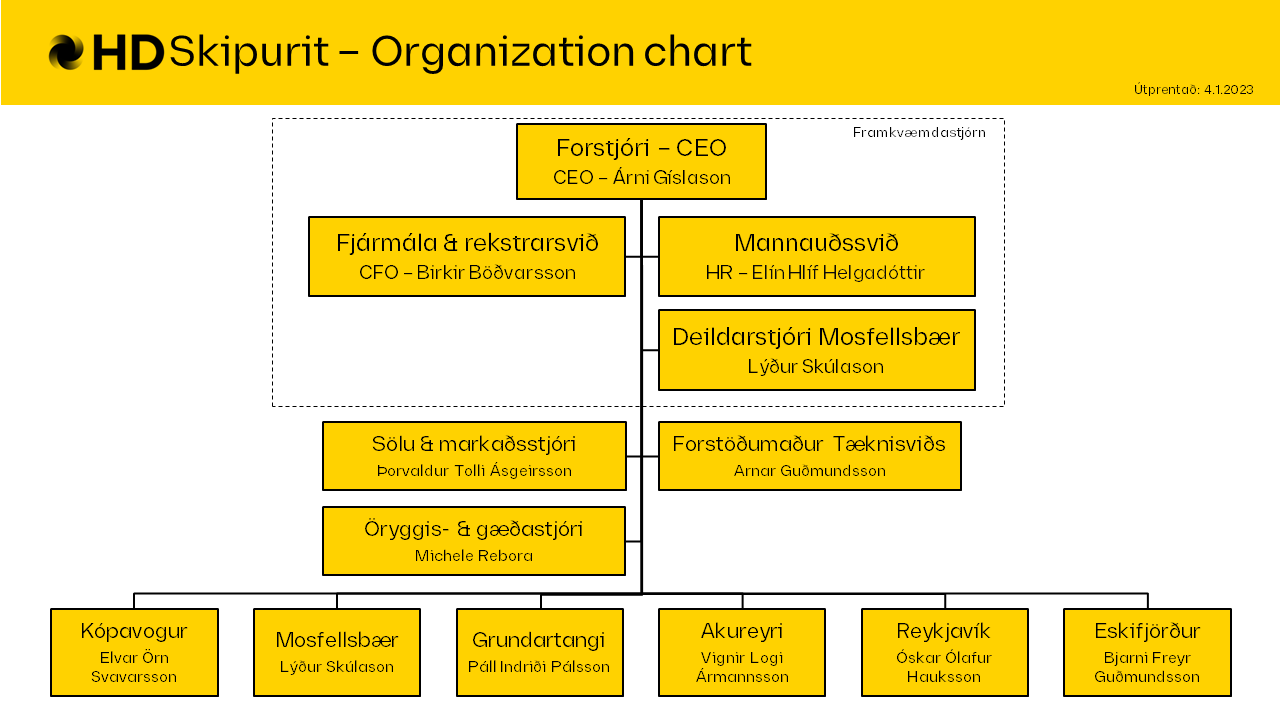 HD Skipurit – Organization chart

Útprentað: 4.1.2023

Framkvæmdastjórn

Forstjóri – CEO
CEO – Árni Gíslason

Fjármála & rekstrarsvið
CFO – Birkir Böðvarsson

Mannauðssvið
HR – Elín Hlíf Helgadóttir

Deildarstjóri Mosfellsbær
Lýður Skúlason

Sölu & markaðsstjóri
Þorvaldur Tolli Ásgeirsson

Forstöðumaður Tæknisviðs
Arnar Guðmundsson

Öryggis- & gæðastjóri
Michele Rebora

Kópavogur
Elvar Örn Svavarsson

Mosfellsbær
Lýður Skúlason

Grundartangi
Páll Indriði Pálsson

Akureyri
Vignir Logi Ármannsson

Reykjavík
Óskar Ólafur Hauksson

Eskifjörður
Bjarni Freyr Guðmundsson